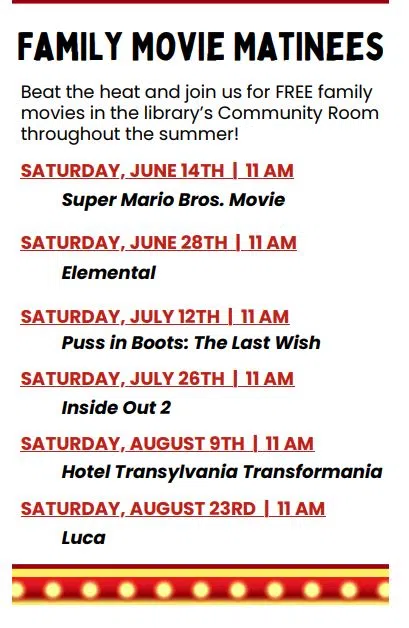 FAMILY MOVIE MATINEES

Beat the heat and join us for FREE family movies in the library's Community Room throughout the summer!

SATURDAY, JUNE 14TH | 11 AM
Super Mario Bros. Movie

SATURDAY, JUNE 28TH | 11 AM
Elemental

SATURDAY, JULY 12TH | 11 AM
Puss in Boots: The Last Wish

SATURDAY, JULY 26TH | 11 AM
Inside Out 2

SATURDAY, AUGUST 9TH | 11 AM
Hotel Transylvania Transformania

SATURDAY, AUGUST 23RD | 11 AM
Luca